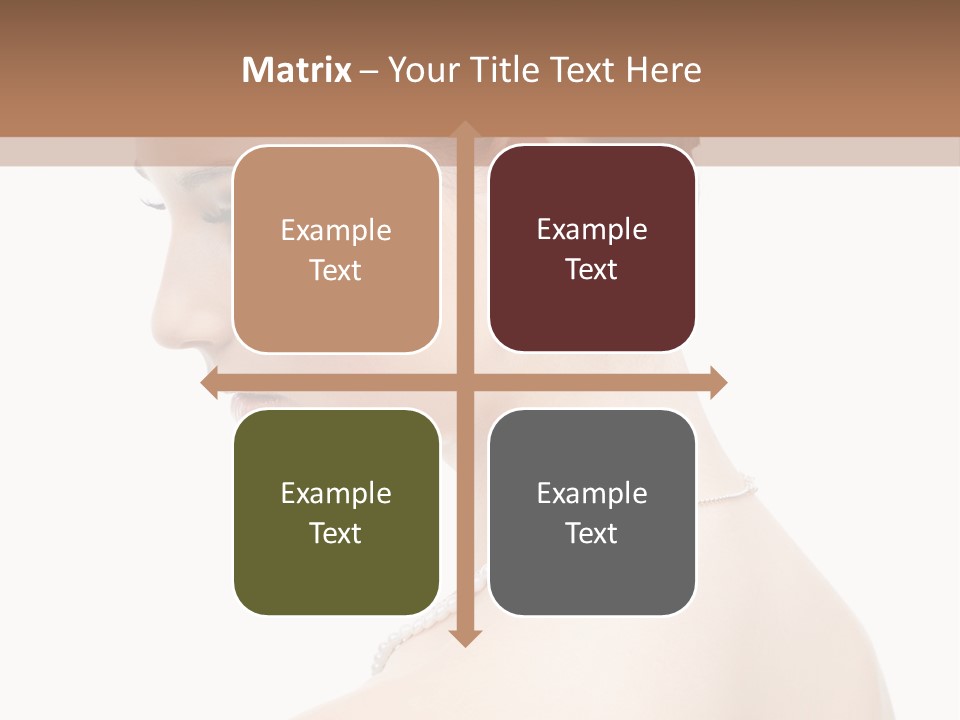 Matrix – Your Title Text Here

Example Text

Example Text

Example Text

Example Text